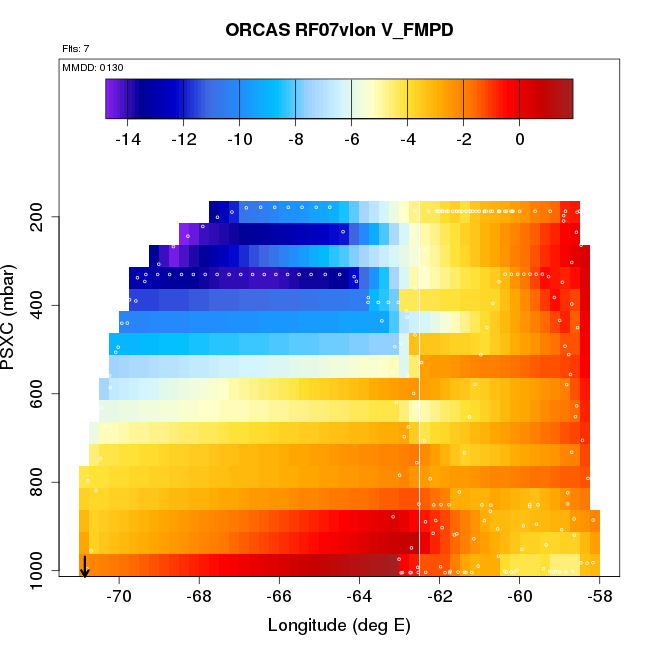 ORCAS RF07vlon V_FMPD

Flts: 7

MMDD: 0130

-14 -12 -10 -8 -6 -4 -2 0

PSXC (mbar)

200
400
600
800
1000

-70 -68 -66 -64 -62 -60 -58

Longitude (deg E)